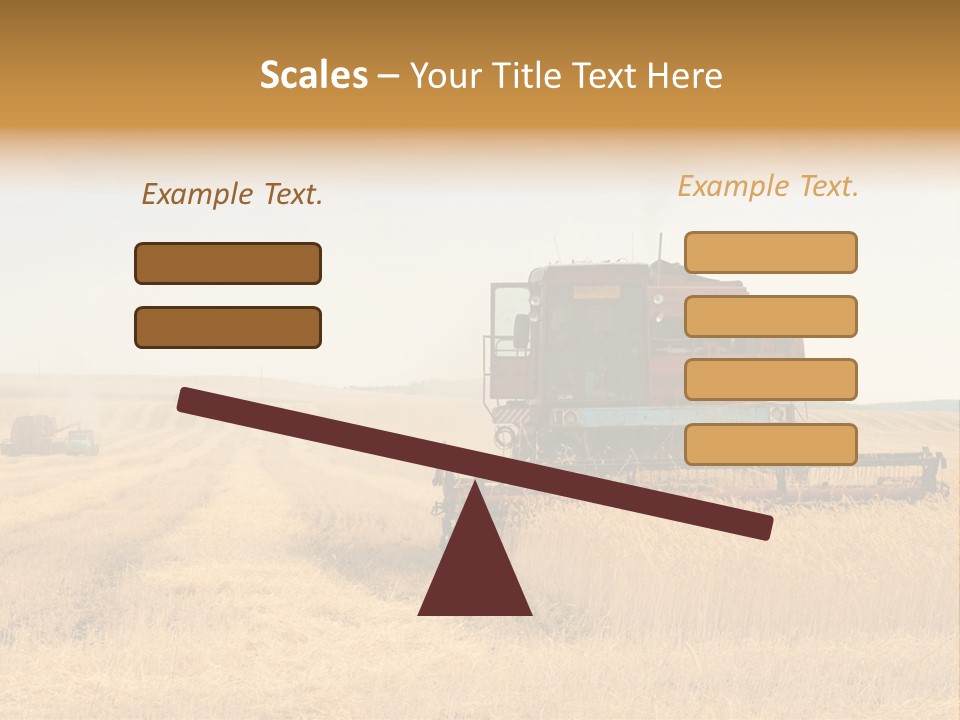 Scales – Your Title Text Here

Example Text.

Example Text.